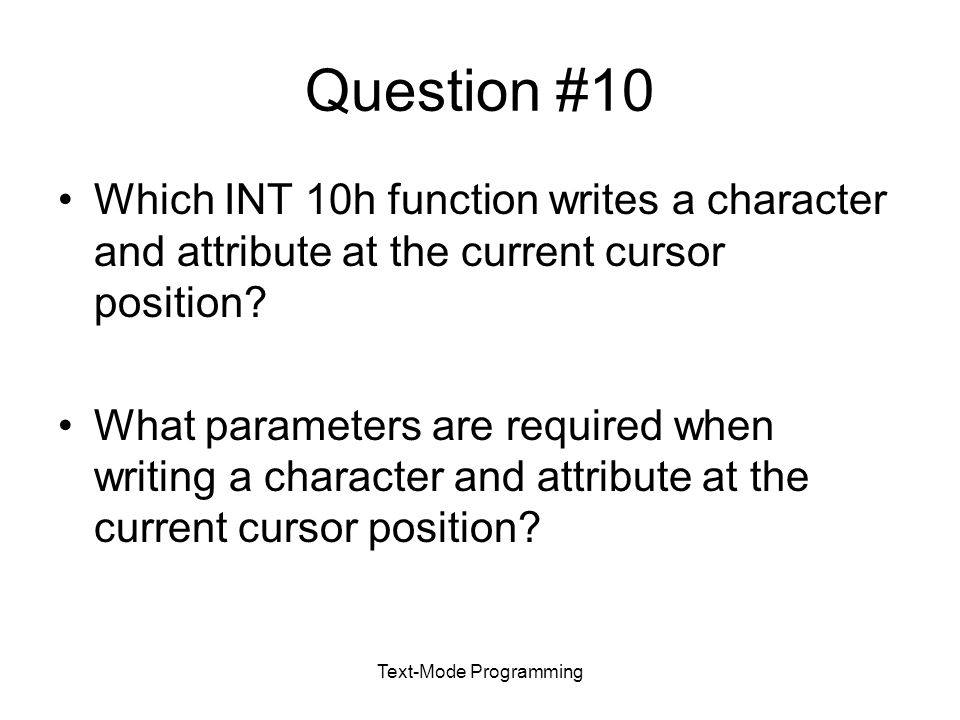 Question #10

• Which INT 10h function writes a character and attribute at the current cursor position?

• What parameters are required when writing a character and attribute at the current cursor position?

Text-Mode Programming